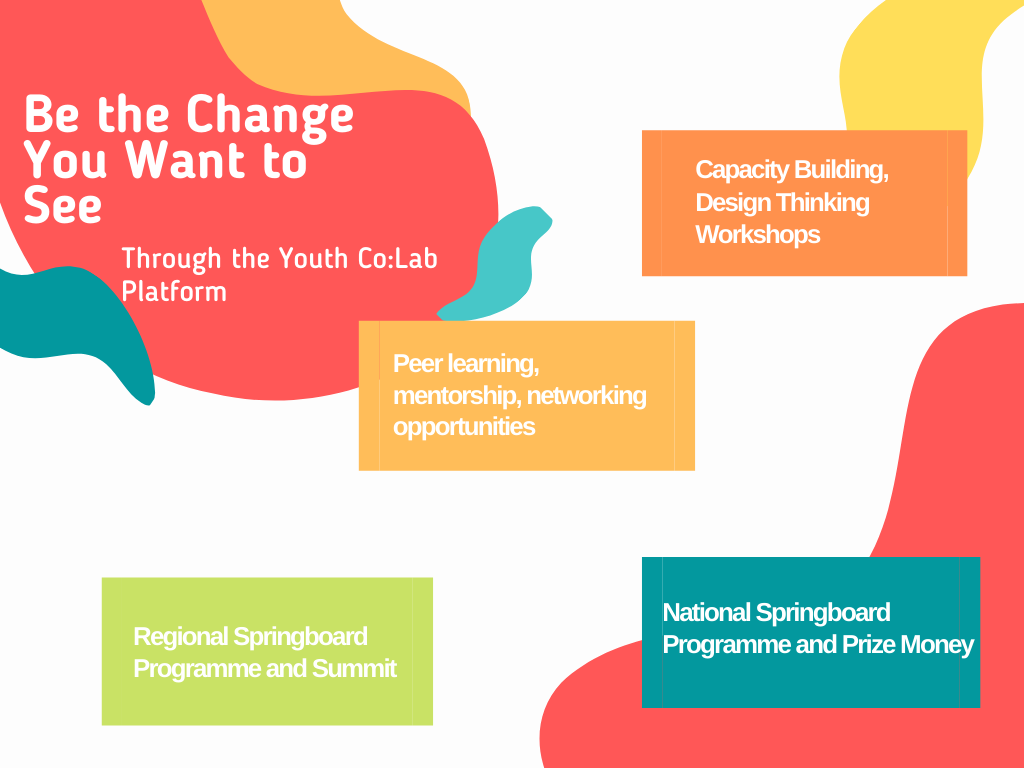 Be the Change You Want to See

Through the Youth Co:Lab Platform

Capacity Building, Design Thinking Workshops

Peer learning, mentorship, networking opportunities

Regional Springboard Programme and Summit

National Springboard Programme and Prize Money